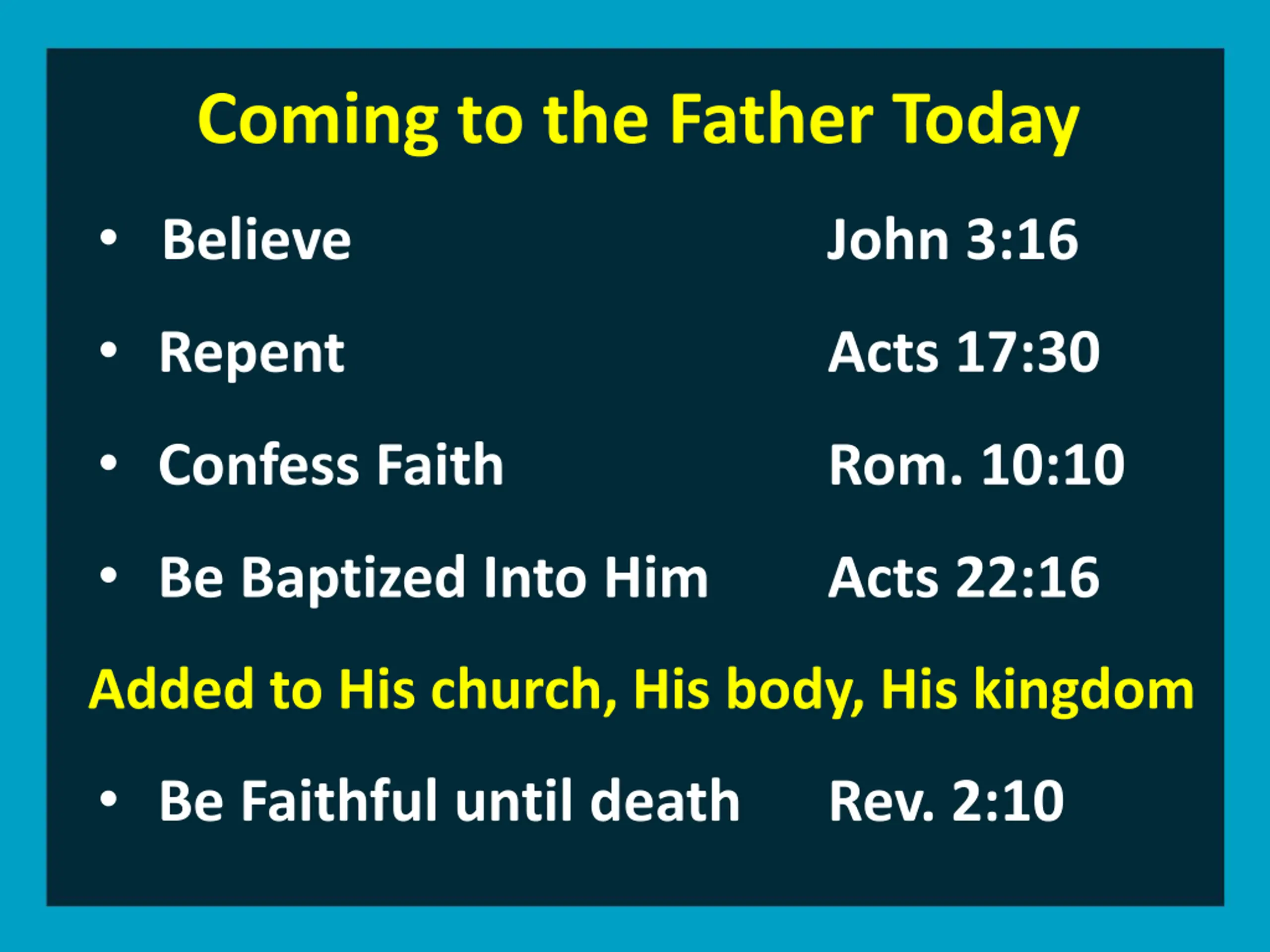 Coming to the Father Today

• Believe John 3:16

• Repent Acts 17:30

• Confess Faith Rom. 10:10

• Be Baptized Into Him Acts 22:16

Added to His church, His body, His kingdom

• Be Faithful until death Rev. 2:10